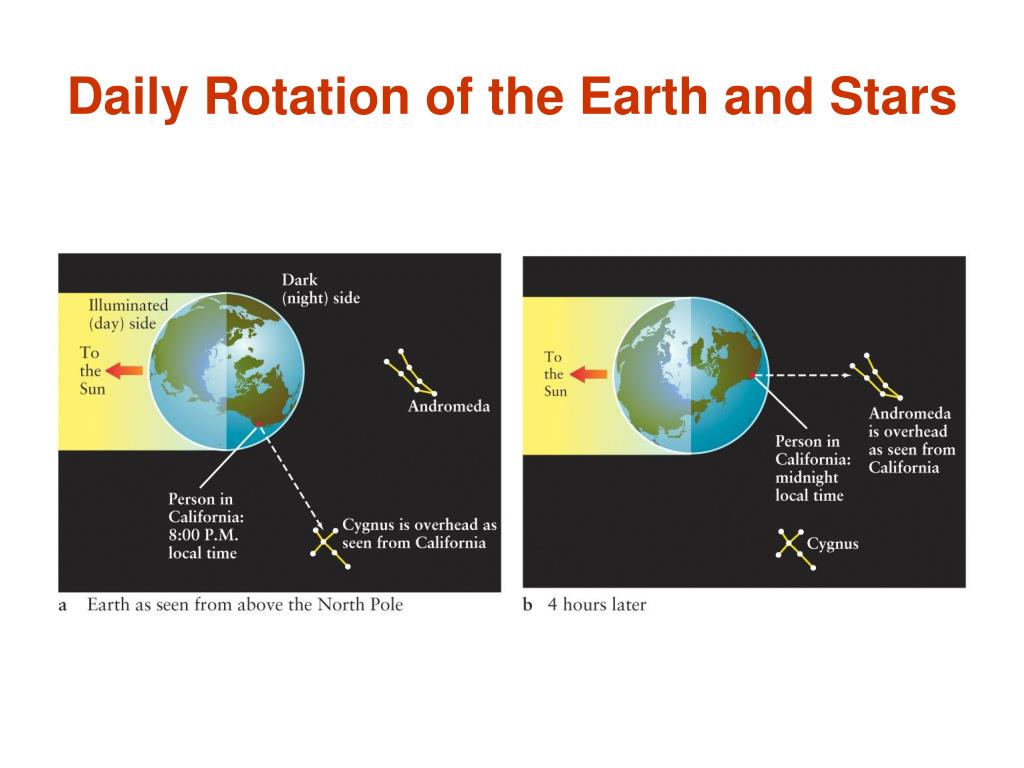 Daily Rotation of the Earth and Stars

Illuminated (day) side

Dark (night) side

To the Sun

Andromeda

Person in California: 8:00 P.M. local time

Cygnus is overhead as seen from California

a Earth as seen from above the North Pole

To the Sun

Andromeda is overhead as seen from California

Person in California: midnight local time

Cygnus

b 4 hours later